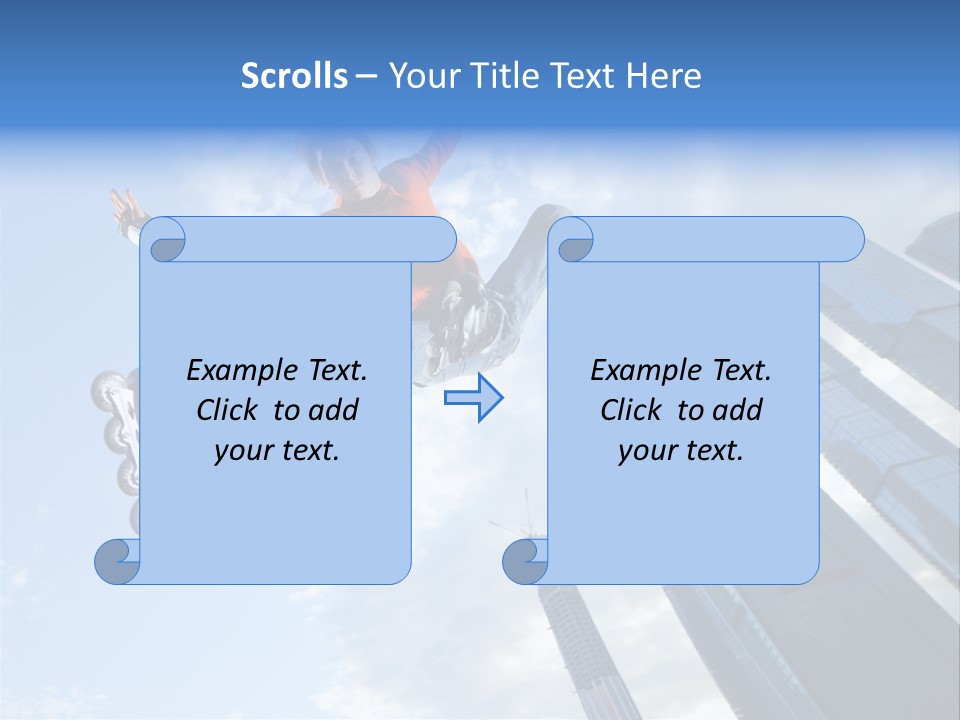 Scrolls – Your Title Text Here

Example Text.
Click to add
your text.

Example Text.
Click to add
your text.